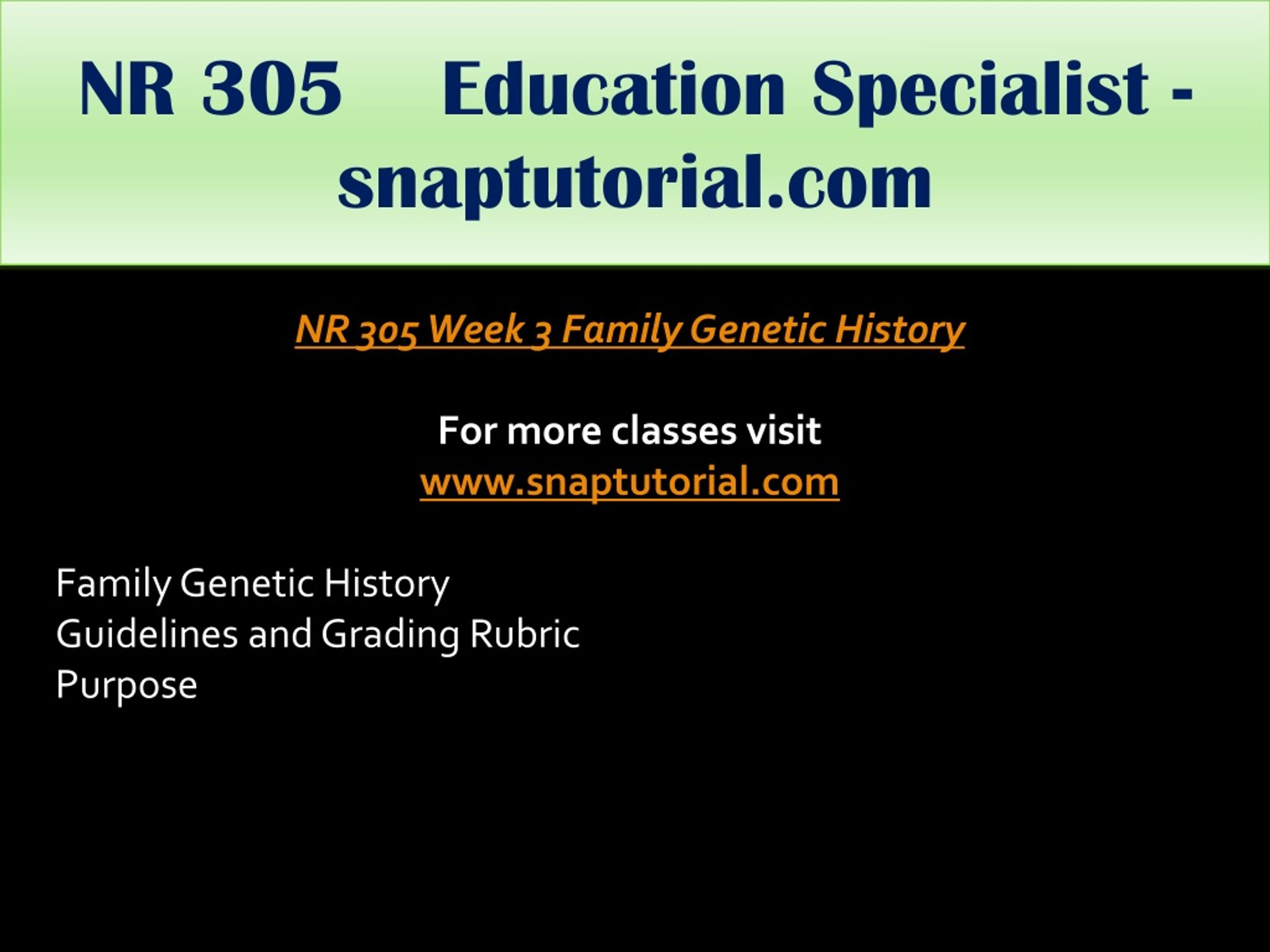 NR 305 Education Specialist - snaptutorial.com

NR 305 Week 3 Family Genetic History

For more classes visit
www.snaptutorial.com

Family Genetic History
Guidelines and Grading Rubric
Purpose